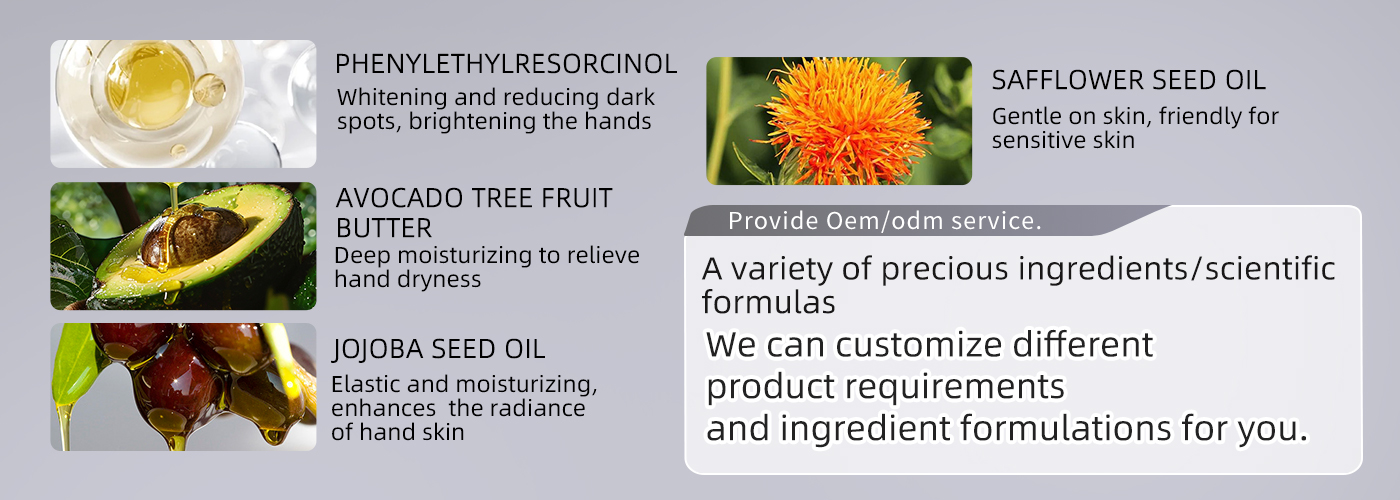 PHENYLETHYLRESORCINOL
Whitening and reducing dark spots, brightening the hands

AVOCADO TREE FRUIT BUTTER
Deep moisturizing to relieve hand dryness

JOJOBA SEED OIL
Elastic and moisturizing, enhances the radiance of hand skin

SAFFLOWER SEED OIL
Gentle on skin, friendly for sensitive skin

Provide Oem/odm service.

A variety of precious ingredients/scientific formulas

We can customize different product requirements and ingredient formulations for you.